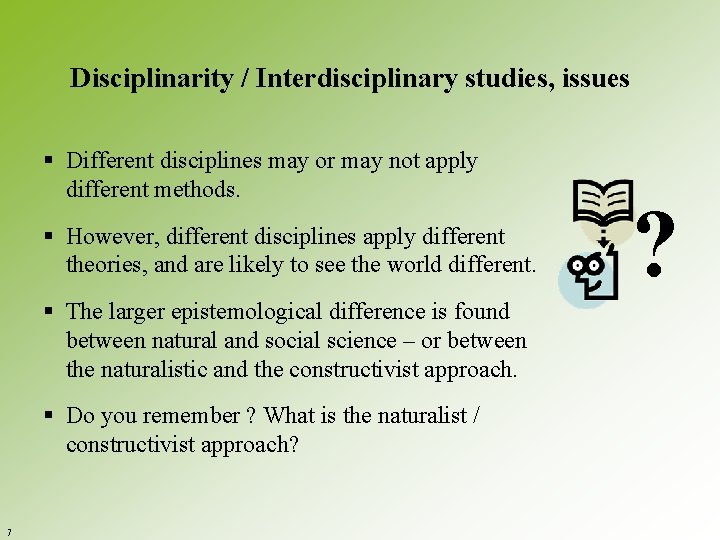 Disciplinarity / Interdisciplinary studies, issues

▪ Different disciplines may or may not apply different methods.

▪ However, different disciplines apply different theories, and are likely to see the world different.

▪ The larger epistemological difference is found between natural and social science – or between the naturalistic and the constructivist approach.

▪ Do you remember ? What is the naturalist / constructivist approach?

?

7